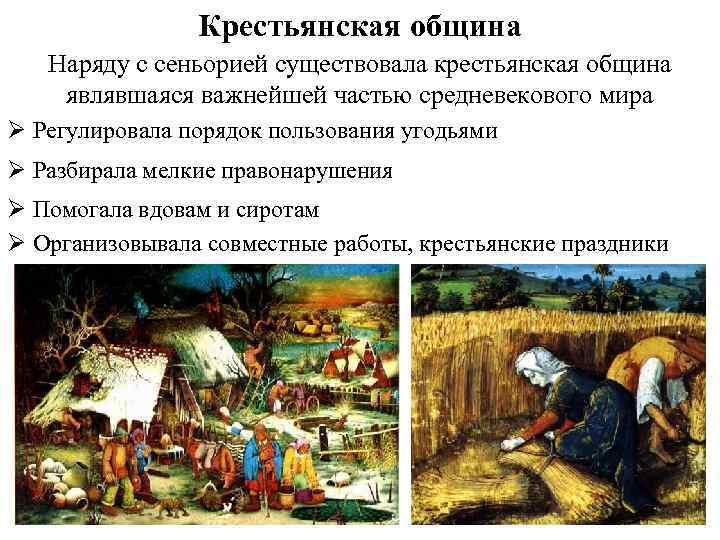 Крестьянская община

Наряду с сеньорией существовала крестьянская община являвшаяся важнейшей частью средневекового мира

➢ Регулировала порядок пользования угодьями

➢ Разбирала мелкие правонарушения

➢ Помогала вдовам и сиротам

➢ Организовывала совместные работы, крестьянские праздники